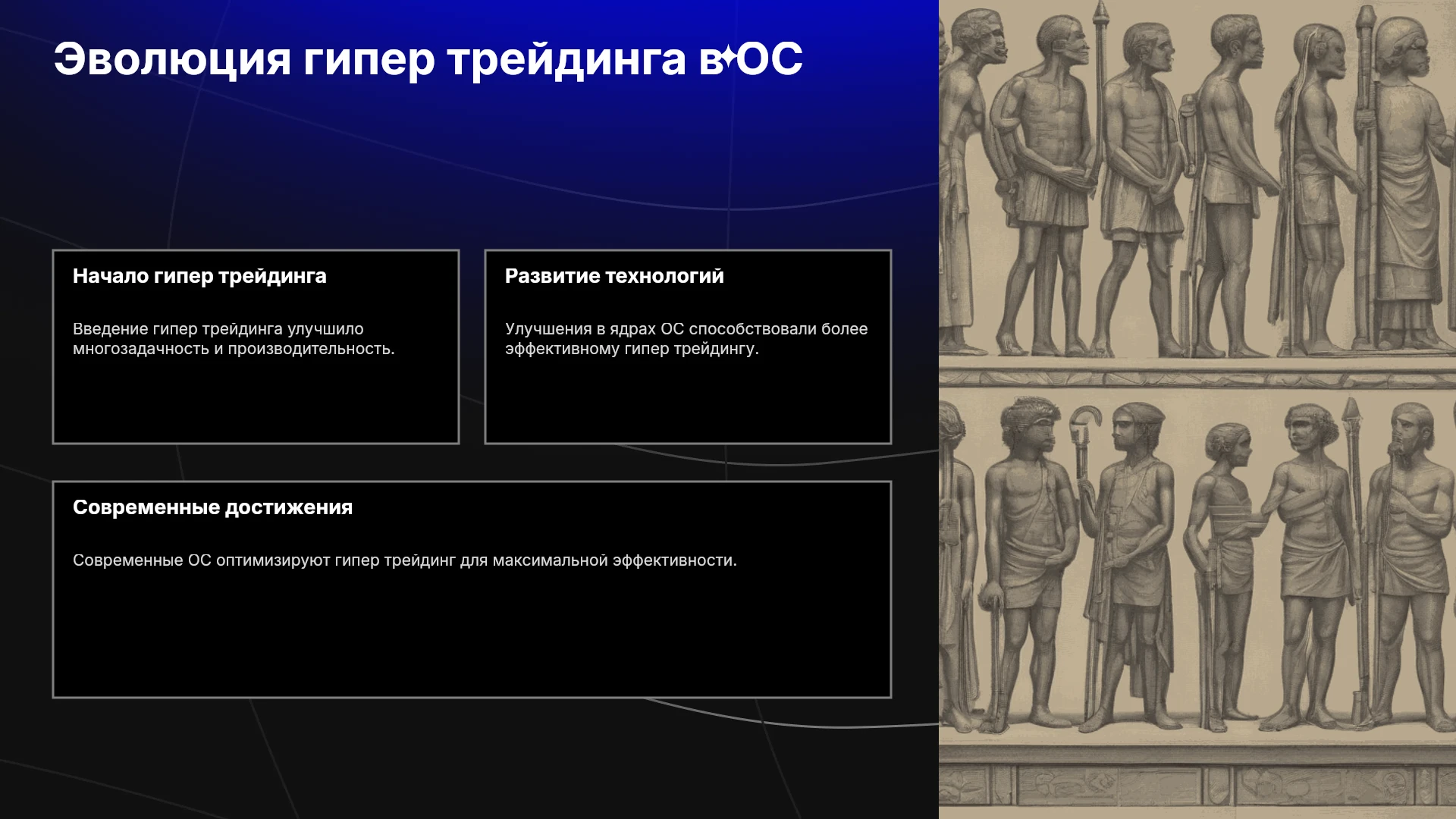 Эволюция гипер трейдинга в ОС

Начало гипер трейдинга

Введение гипер трейдинга улучшило многозадачность и производительность.

Развитие технологий

Улучшения в ядрах ОС способствовали более эффективному гипер трейдингу.

Современные достижения

Современные ОС оптимизируют гипер трейдинг для максимальной эффективности.